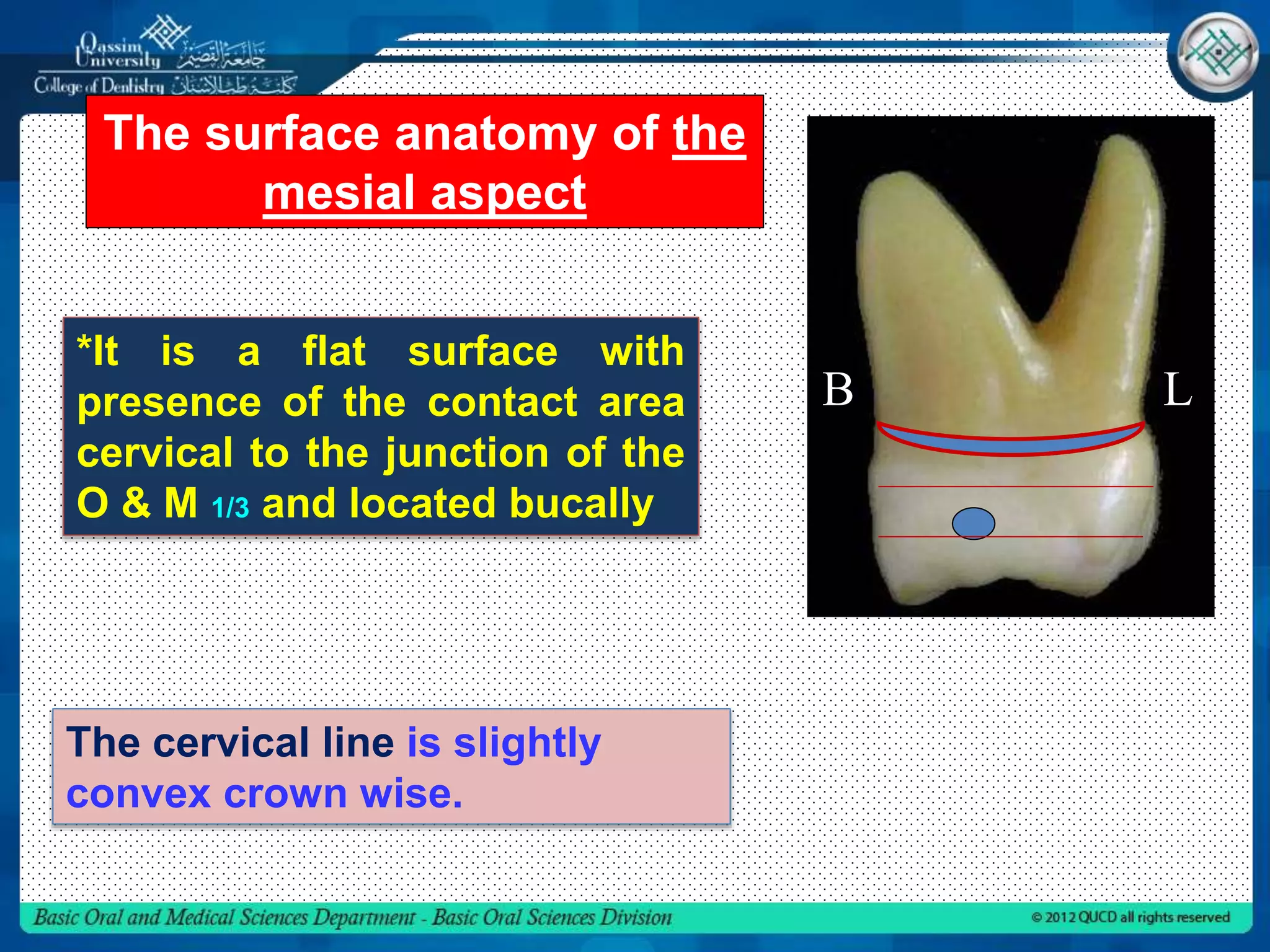 Qassim University جامعة القصيم
College of Dentistry كلية طب الأسنان

The surface anatomy of the mesial aspect

*It is a flat surface with presence of the contact area cervical to the junction of the O & M 1/3 and located bucally

B

L

The cervical line is slightly convex crown wise.

Basic Oral and Medical Sciences Department - Basic Oral Sciences Division

© 2012 QUCD all rights reserved